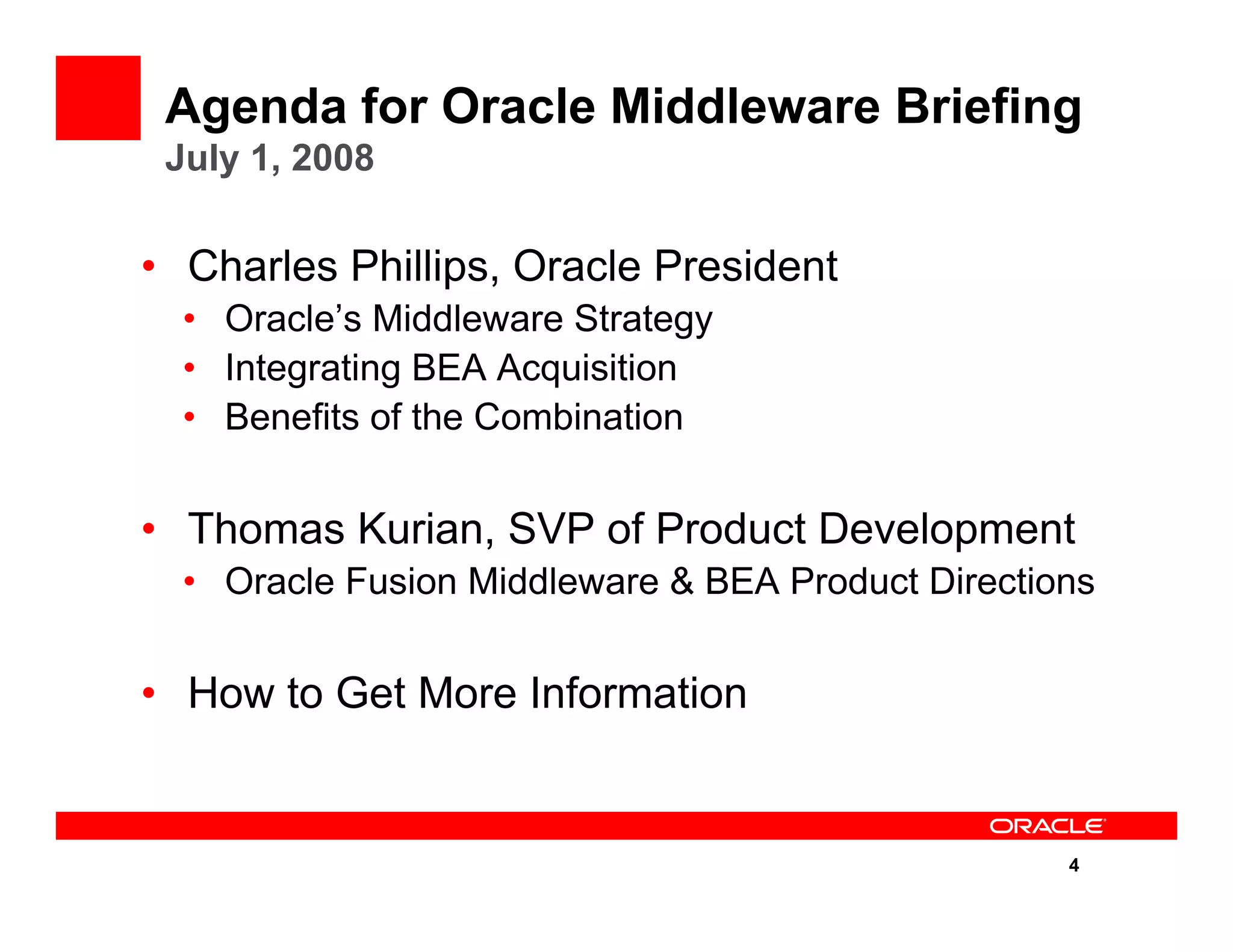 Agenda for Oracle Middleware Briefing
July 1, 2008

• Charles Phillips, Oracle President
  • Oracle's Middleware Strategy
  • Integrating BEA Acquisition
  • Benefits of the Combination

• Thomas Kurian, SVP of Product Development
  • Oracle Fusion Middleware & BEA Product Directions

• How to Get More Information

ORACLE

4